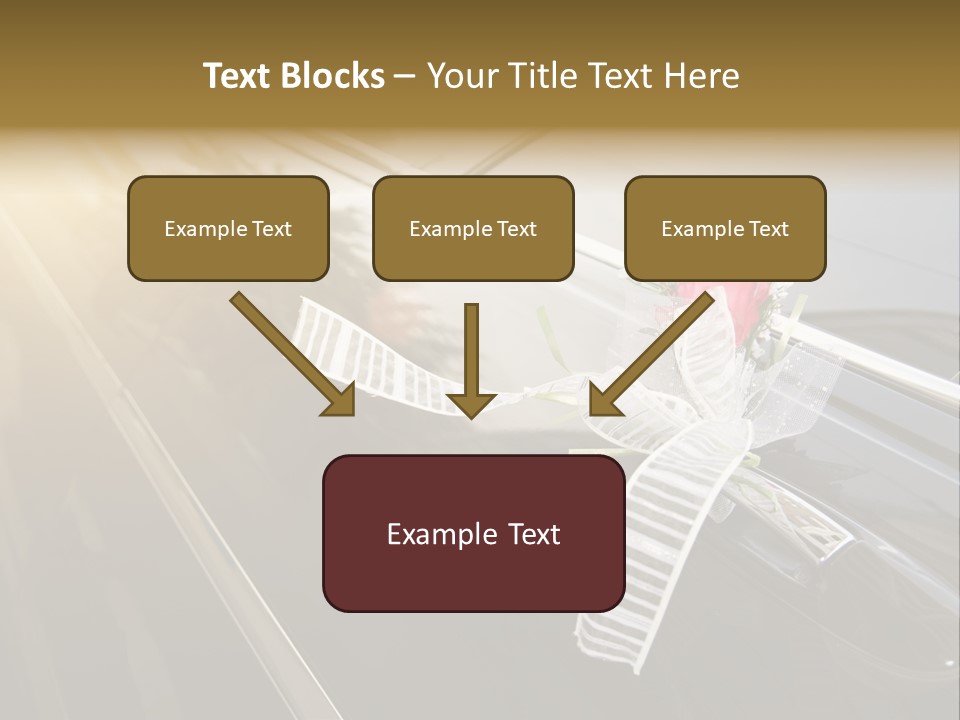 Text Blocks – Your Title Text Here

Example Text

Example Text

Example Text

Example Text